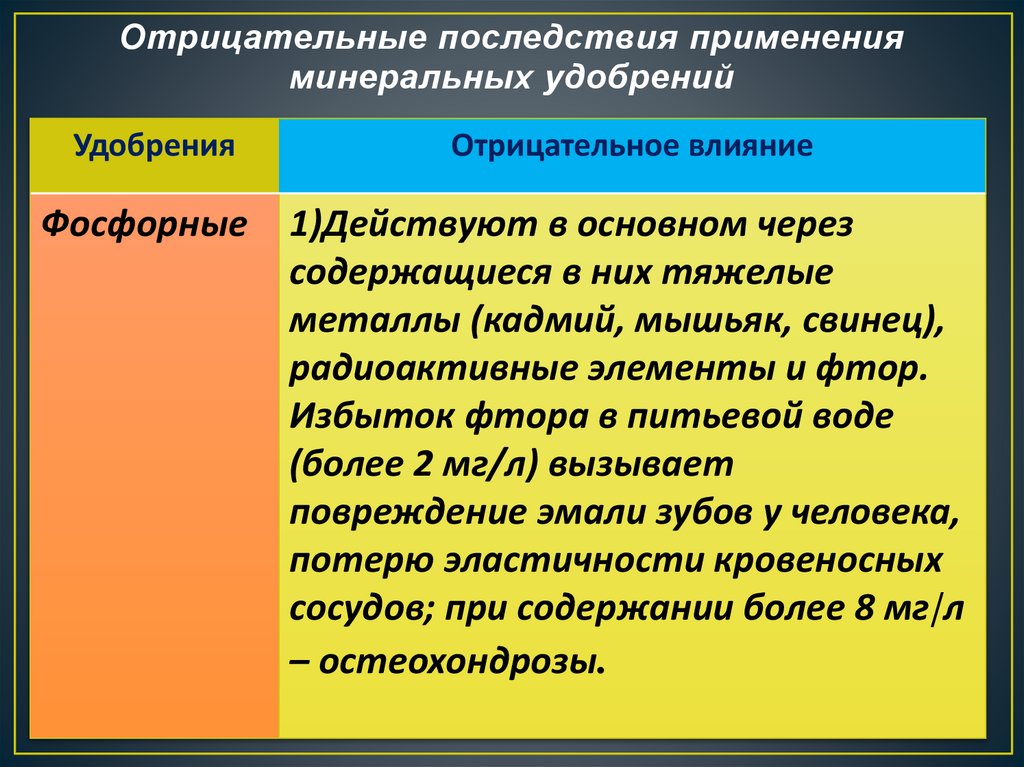 Отрицательные последствия применения минеральных удобрений

| Удобрения | Отрицательное влияние |
|---|---|
| Фосфорные | 1)Действуют в основном через содержащиеся в них тяжелые металлы (кадмий, мышьяк, свинец), радиоактивные элементы и фтор. Избыток фтора в питьевой воде (более 2 мг/л) вызывает повреждение эмали зубов у человека, потерю эластичности кровеносных сосудов; при содержании более 8 мг/л – остеохондрозы. |